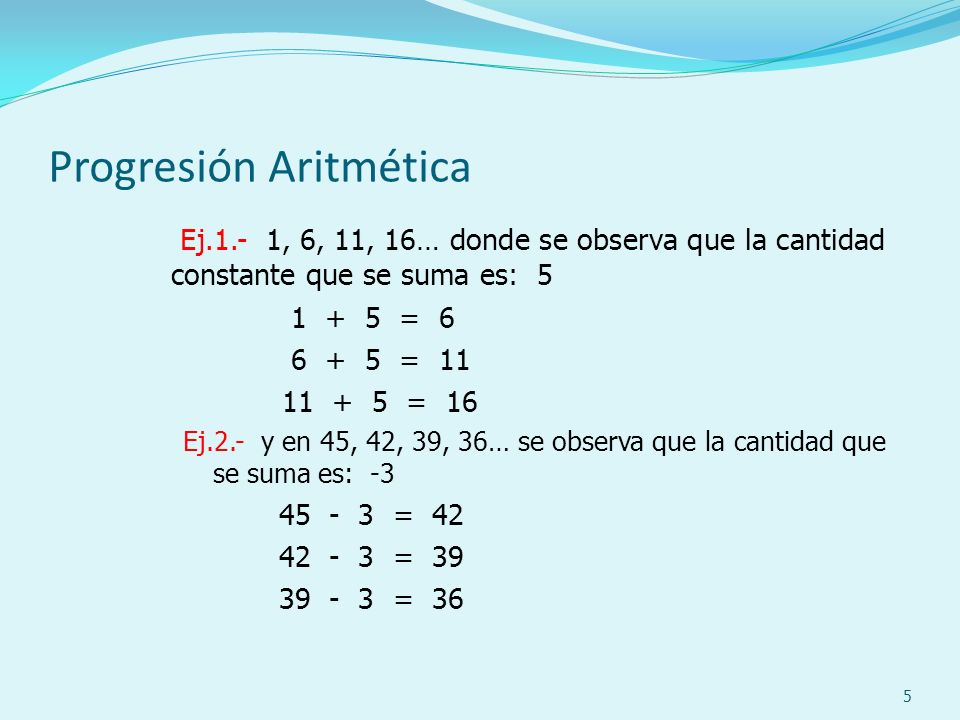 Progresión Aritmética

Ej.1.- 1, 6, 11, 16… donde se observa que la cantidad constante que se suma es: 5

$1 + 5 = 6$

$6 + 5 = 11$

$11 + 5 = 16$

Ej.2.- y en 45, 42, 39, 36… se observa que la cantidad que se suma es: -3

$45 - 3 = 42$

$42 - 3 = 39$

$39 - 3 = 36$

5